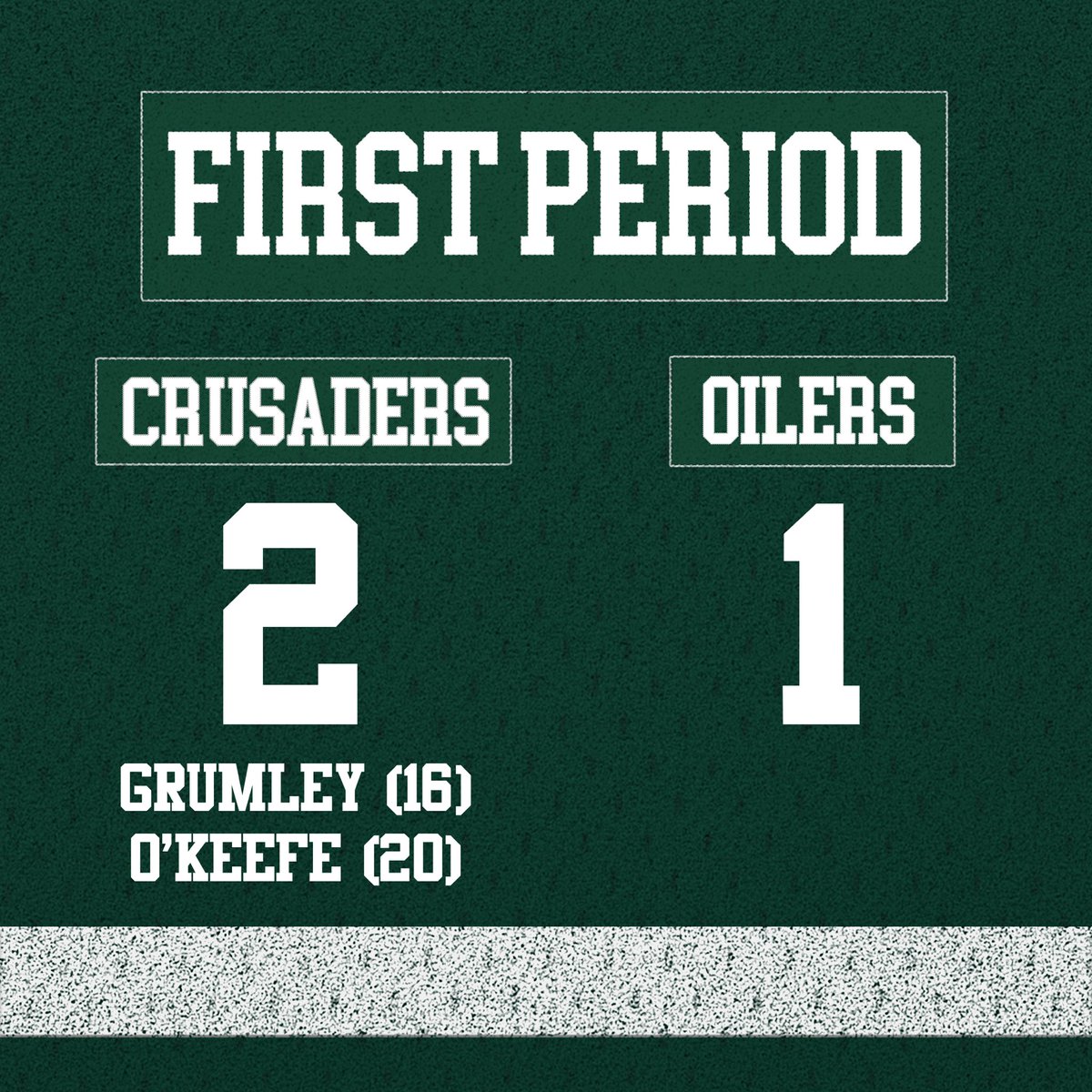 FIRST PERIOD

CRUSADERS

2

GRUMLEY (16)
O'KEEFE (20)

OILERS

1